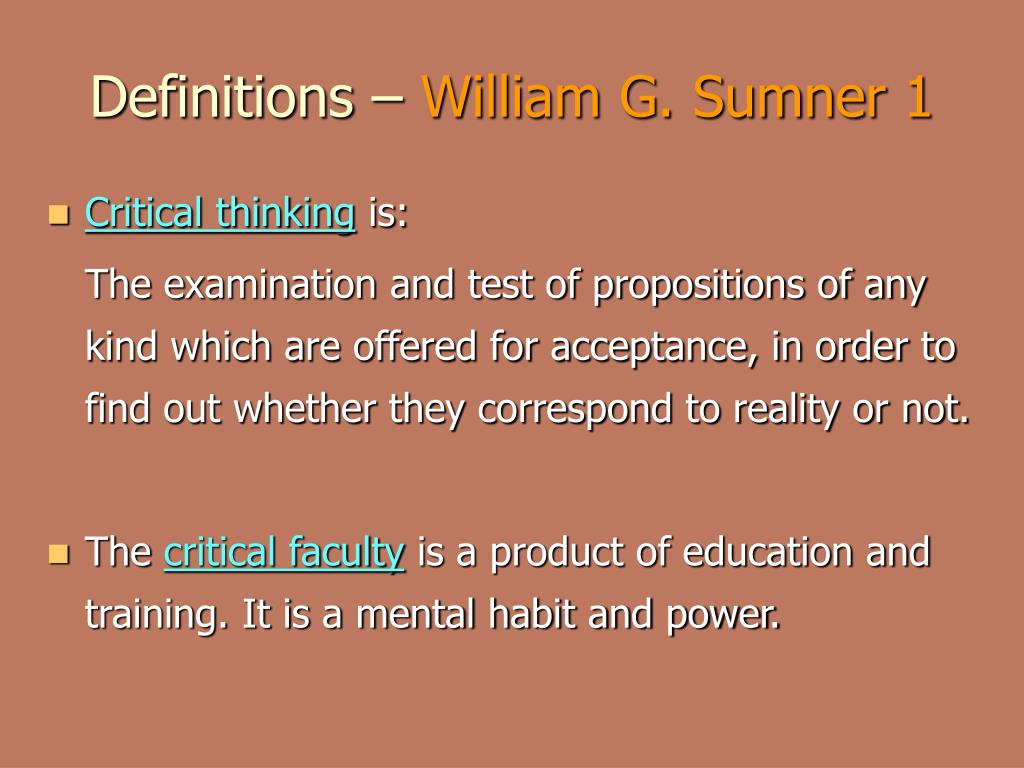 Definitions – William G. Sumner 1

Critical thinking is:

The examination and test of propositions of any kind which are offered for acceptance, in order to find out whether they correspond to reality or not.

The critical faculty is a product of education and training. It is a mental habit and power.